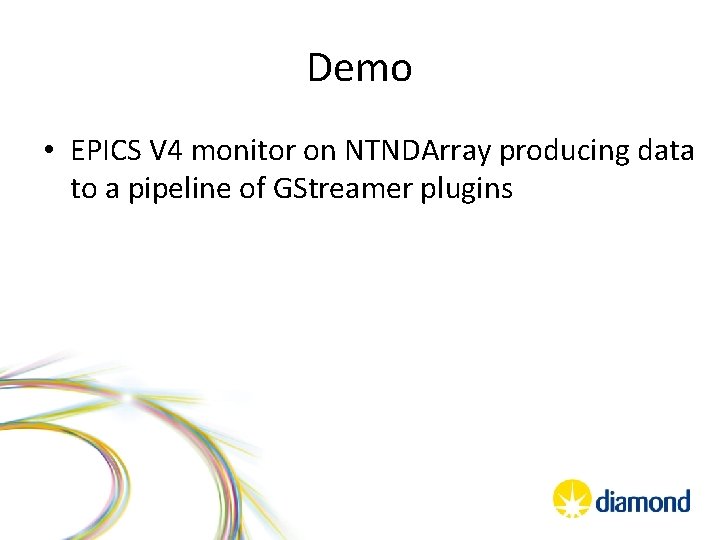 Demo

• EPICS V4 monitor on NTNDArray producing data to a pipeline of GStreamer plugins

diamond